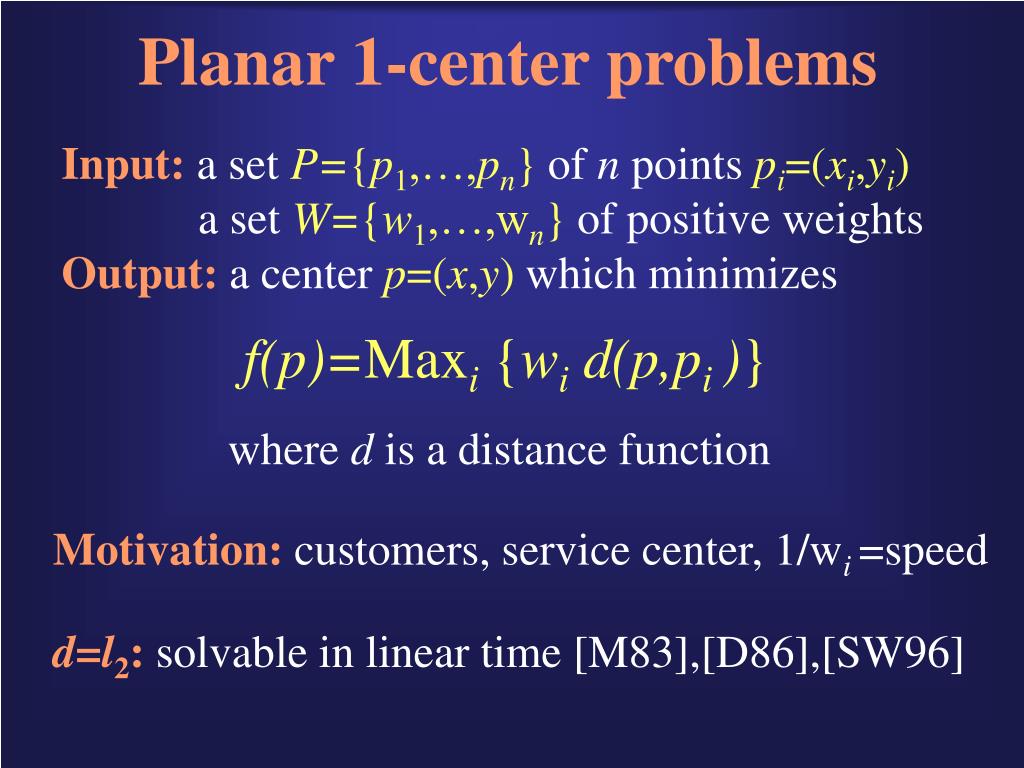 Planar 1-center problems

Input: a set $P=\{p_1,\ldots,p_n\}$ of $n$ points $p_i=(x_i,y_i)$
a set $W=\{w_1,\ldots,w_n\}$ of positive weights

Output: a center $p=(x,y)$ which minimizes

$f(p)=\text{Max}_i \{w_i\, d(p,p_i)\}$

where $d$ is a distance function

Motivation: customers, service center, $1/w_i$ =speed

$d=l_2$: solvable in linear time [M83],[D86],[SW96]